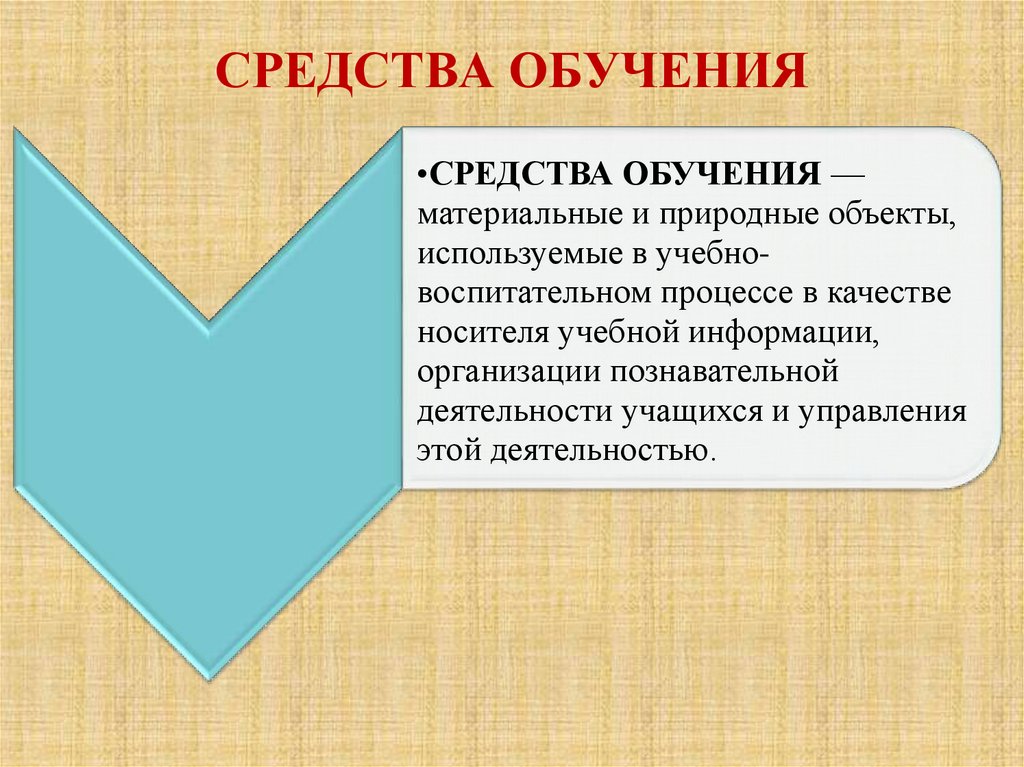 СРЕДСТВА ОБУЧЕНИЯ

•СРЕДСТВА ОБУЧЕНИЯ — материальные и природные объекты, используемые в учебно-воспитательном процессе в качестве носителя учебной информации, организации познавательной деятельности учащихся и управления этой деятельностью.